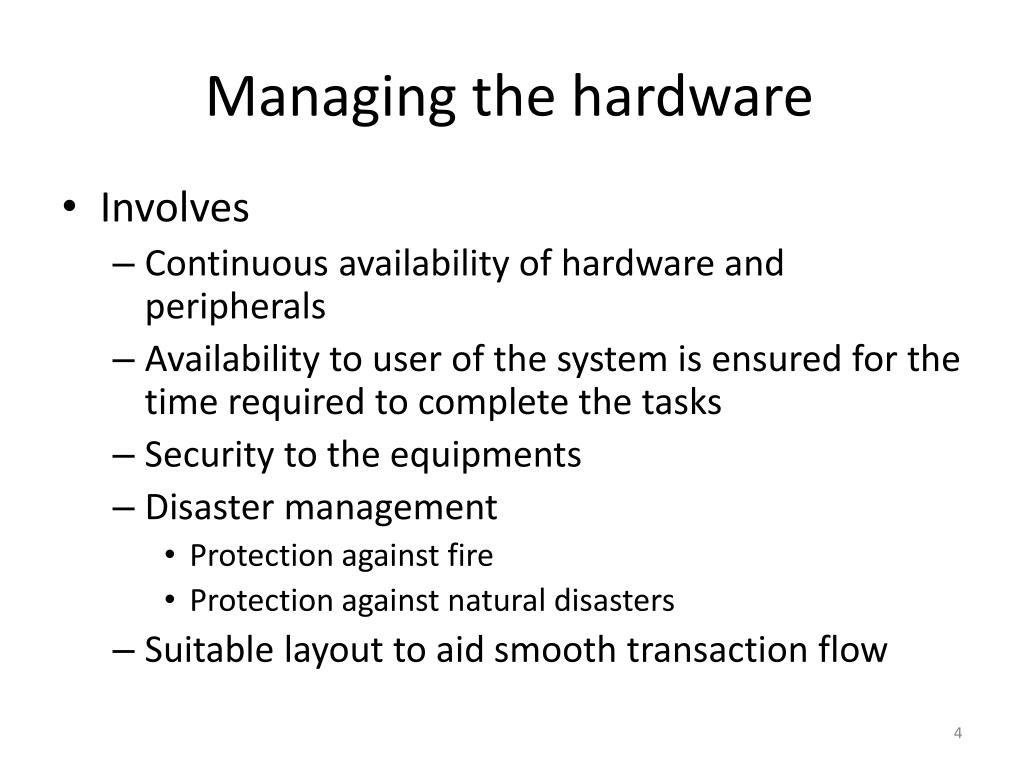 Managing the hardware

• Involves
  – Continuous availability of hardware and peripherals
  – Availability to user of the system is ensured for the time required to complete the tasks
  – Security to the equipments
  – Disaster management
    • Protection against fire
    • Protection against natural disasters
  – Suitable layout to aid smooth transaction flow

4